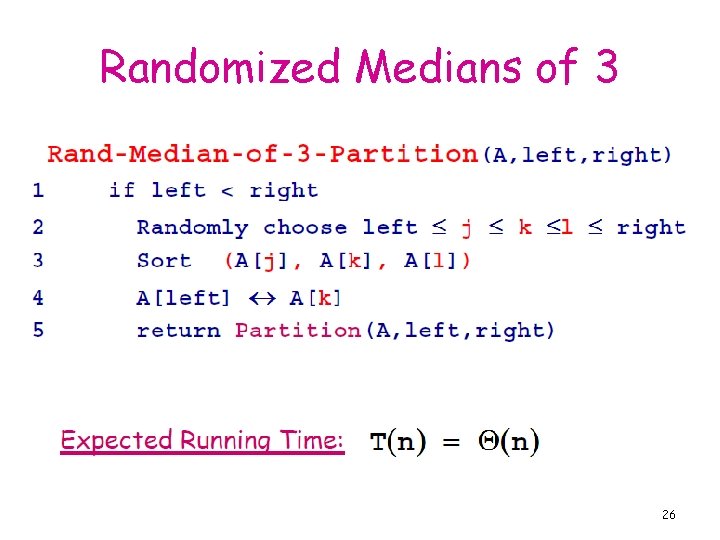 Randomized Medians of 3

Rand-Median-of-3-Partition(A,left,right)
1 if left < right
2 Randomly choose left $\leq$ j $\leq$ k $\leq$l $\leq$ right
3 Sort (A[j], A[k], A[l])
4 A[left] $\leftrightarrow$ A[k]
5 return Partition(A,left,right)

Expected Running Time: $T(n) = \Theta(n)$

26